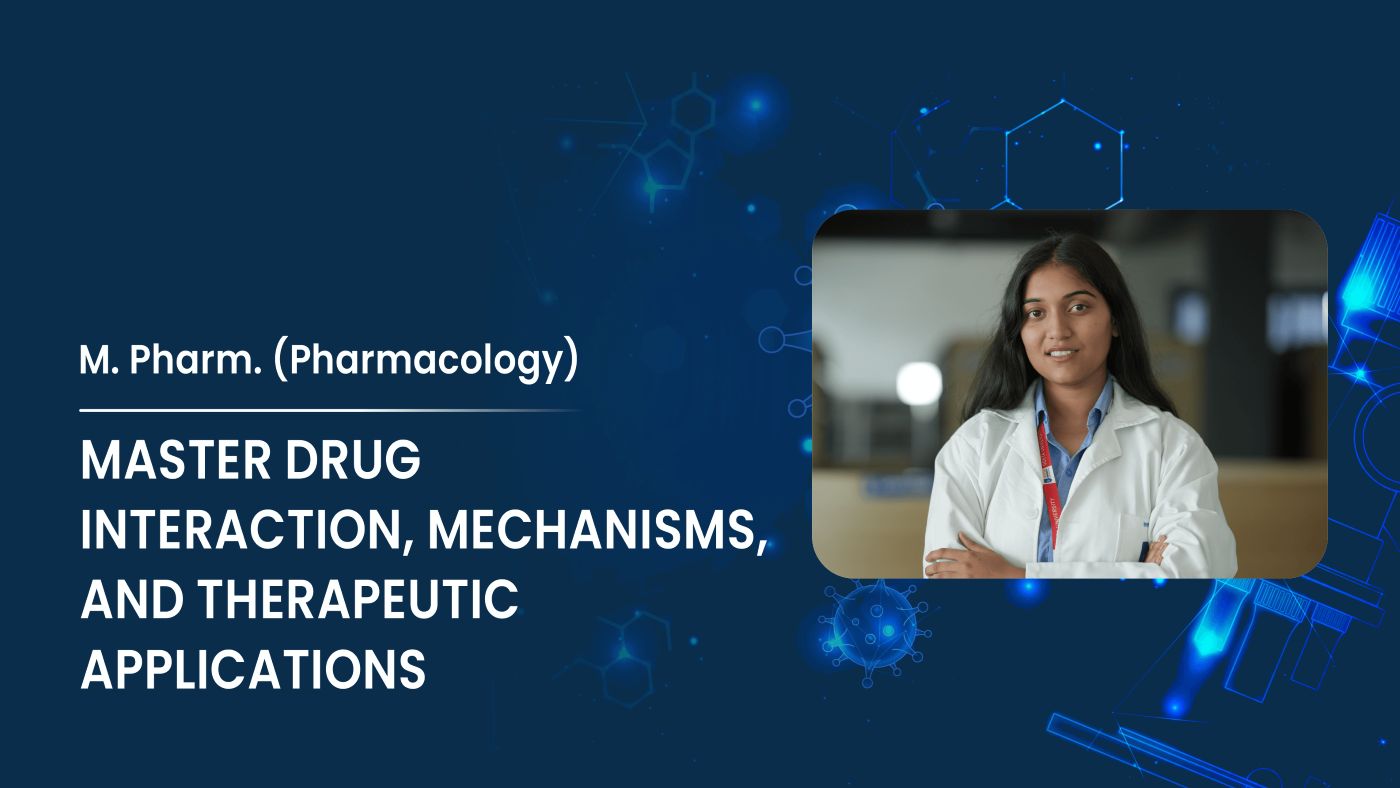 M. Pharm. (Pharmacology)

MASTER DRUG INTERACTION, MECHANISMS, AND THERAPEUTIC APPLICATIONS